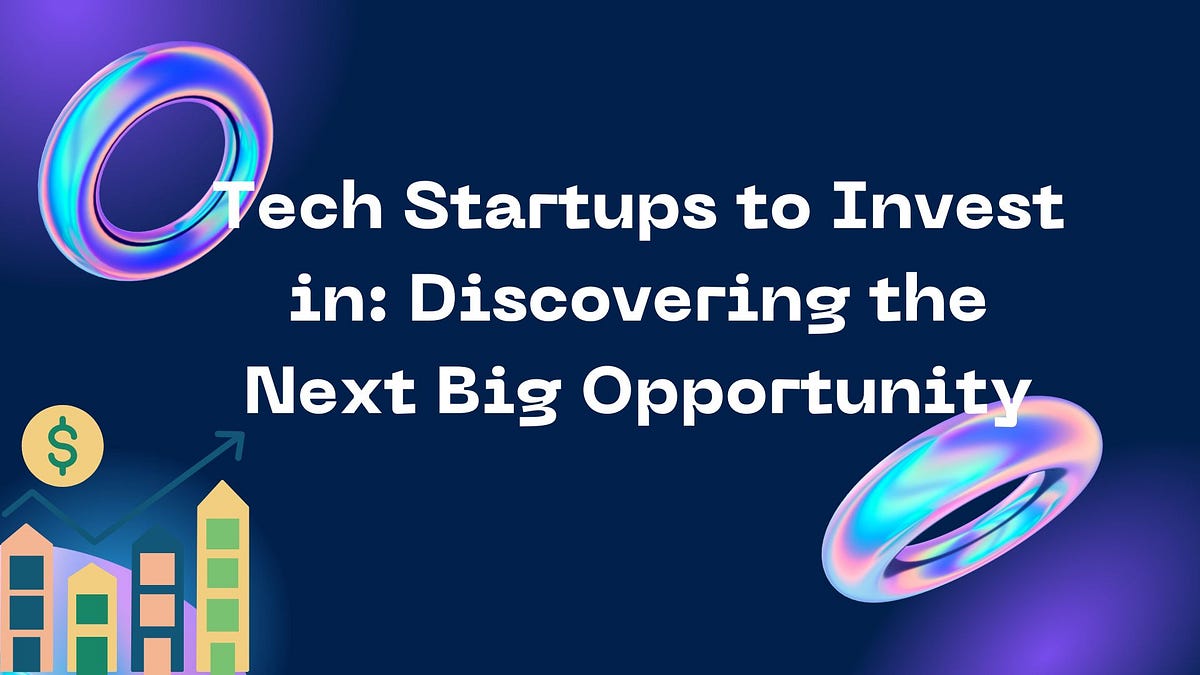 Tech Startups to Invest in: Discovering the Next Big Opportunity

$